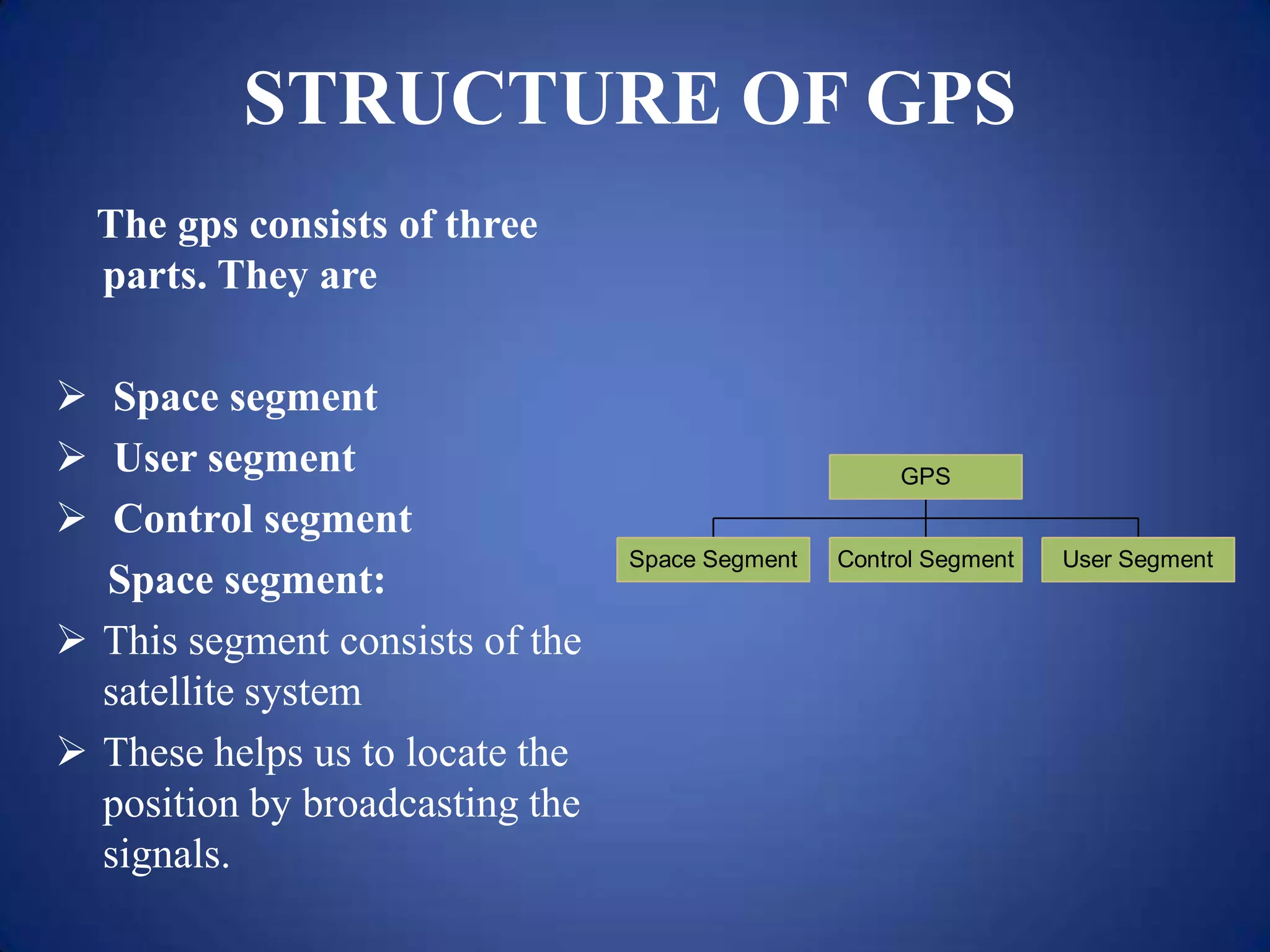 STRUCTURE OF GPS

The gps consists of three parts. They are

➢ Space segment
➢ User segment
➢ Control segment

Space segment:
➢ This segment consists of the satellite system
➢ These helps us to locate the position by broadcasting the signals.

GPS
Space Segment
Control Segment
User Segment